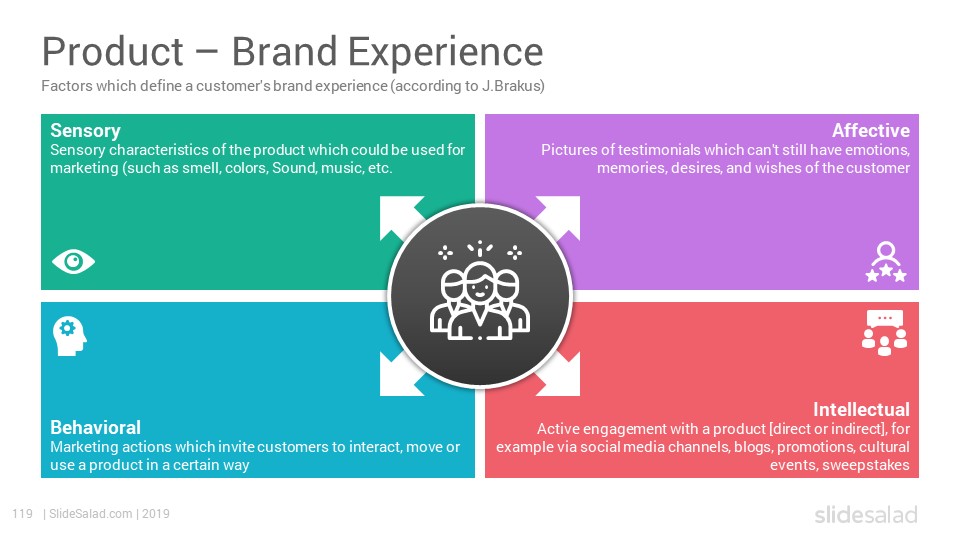 Product – Brand Experience
Factors which define a customer's brand experience (according to J.Brakus)

Sensory
Sensory characteristics of the product which could be used for marketing (such as smell, colors, Sound, music, etc.

Affective
Pictures of testimonials which can't still have emotions, memories, desires, and wishes of the customer

Behavioral
Marketing actions which invite customers to interact, move or use a product in a certain way

Intellectual
Active engagement with a product [direct or indirect], for example via social media channels, blogs, promotions, cultural events, sweepstakes

119 | SlideSalad.com | 2019

slidesalad